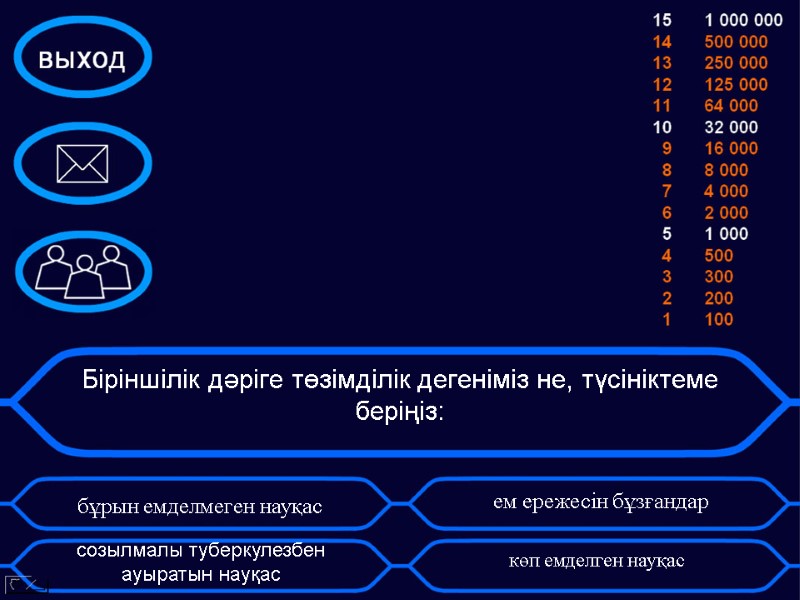 выход

15 1 000 000
14 500 000
13 250 000
12 125 000
11 64 000
10 32 000
9 16 000
8 8 000
7 4 000
6 2 000
5 1 000
4 500
3 300
2 200
1 100

Біріншілік дәріге төзімділік дегеніміз не, түсініктеме беріңіз:

бұрын емделмеген науқас

ем ережесін бұзғандар

созылмалы туберкулезбен ауыратын науқас

көп емделген науқас